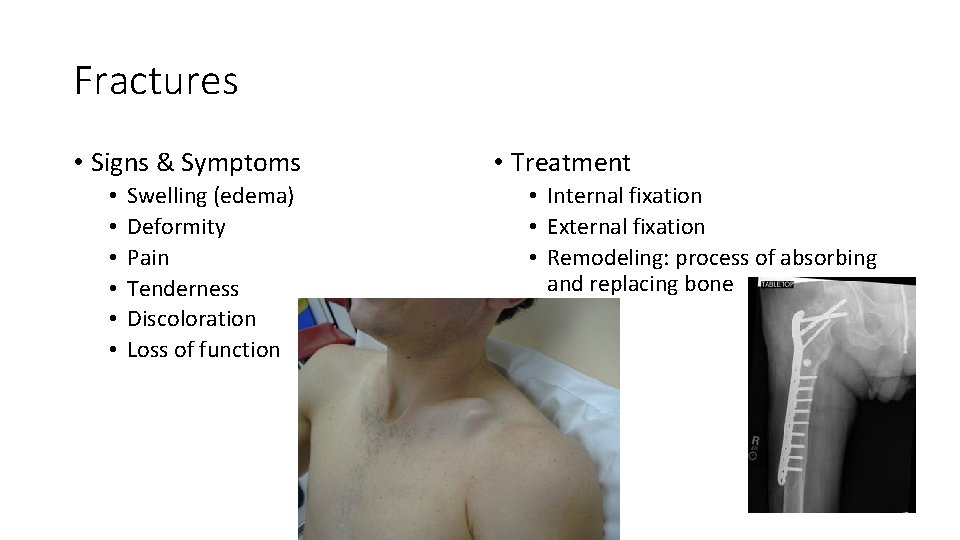 Fractures

• Signs & Symptoms
  • Swelling (edema)
  • Deformity
  • Pain
  • Tenderness
  • Discoloration
  • Loss of function

• Treatment
  • Internal fixation
  • External fixation
  • Remodeling: process of absorbing and replacing bone

TABLE TOP

R